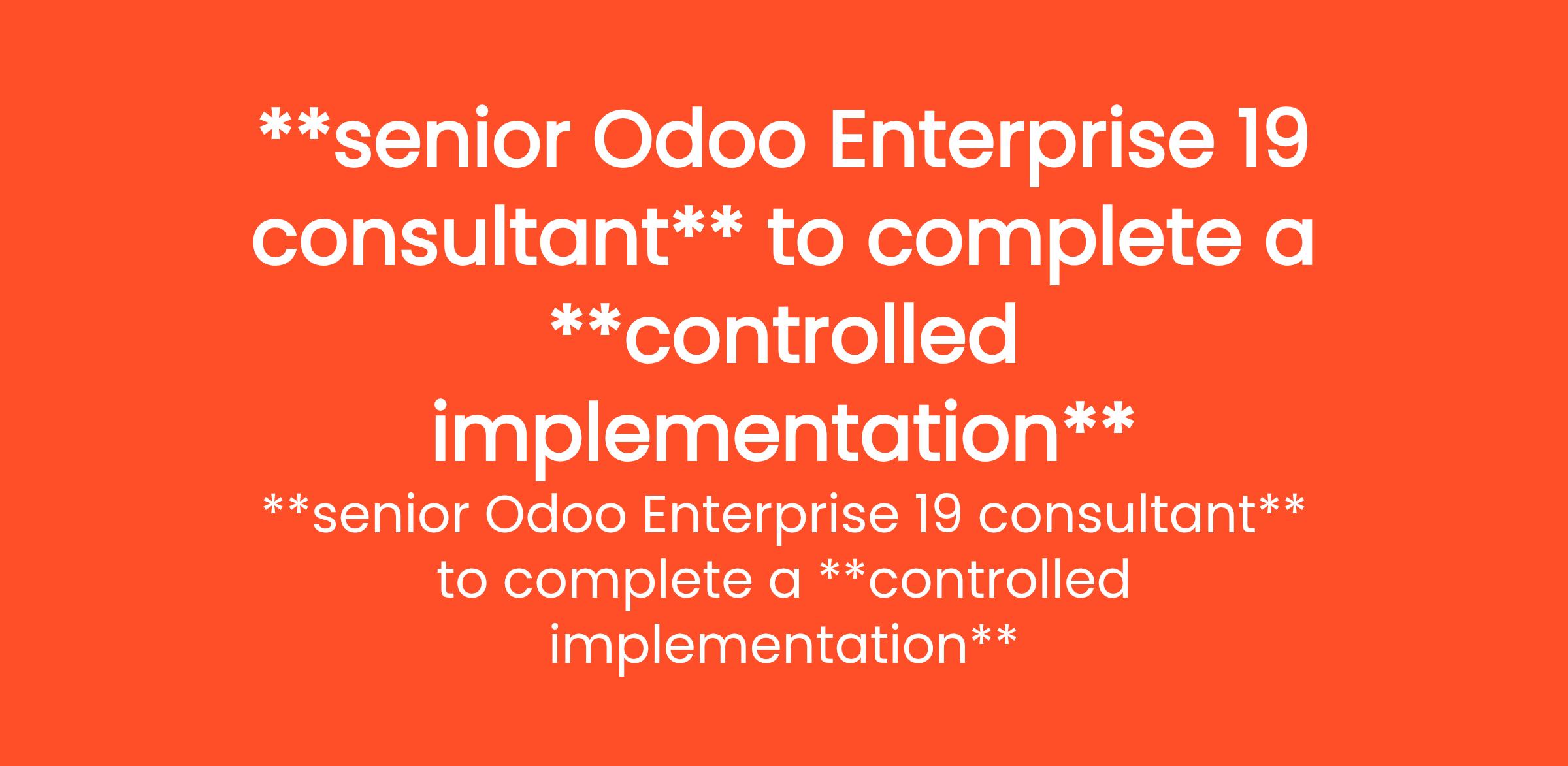 \*\*senior Odoo Enterprise 19 consultant\*\* to complete a \*\*controlled implementation\*\*

\*\*senior Odoo Enterprise 19 consultant\*\* to complete a \*\*controlled implementation\*\*